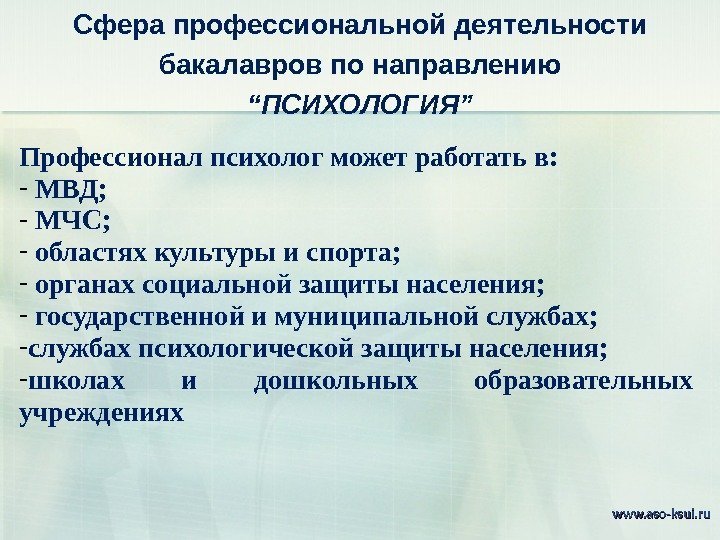 Сфера профессиональной деятельности бакалавров по направлению “ПСИХОЛОГИЯ”

Профессионал психолог может работать в:
- МВД;
- МЧС;
- областях культуры и спорта;
- органах социальной защиты населения;
- государственной и муниципальной службах;
-службах психологической защиты населения;
-школах и дошкольных образовательных учреждениях

www.aso-ksul.ru